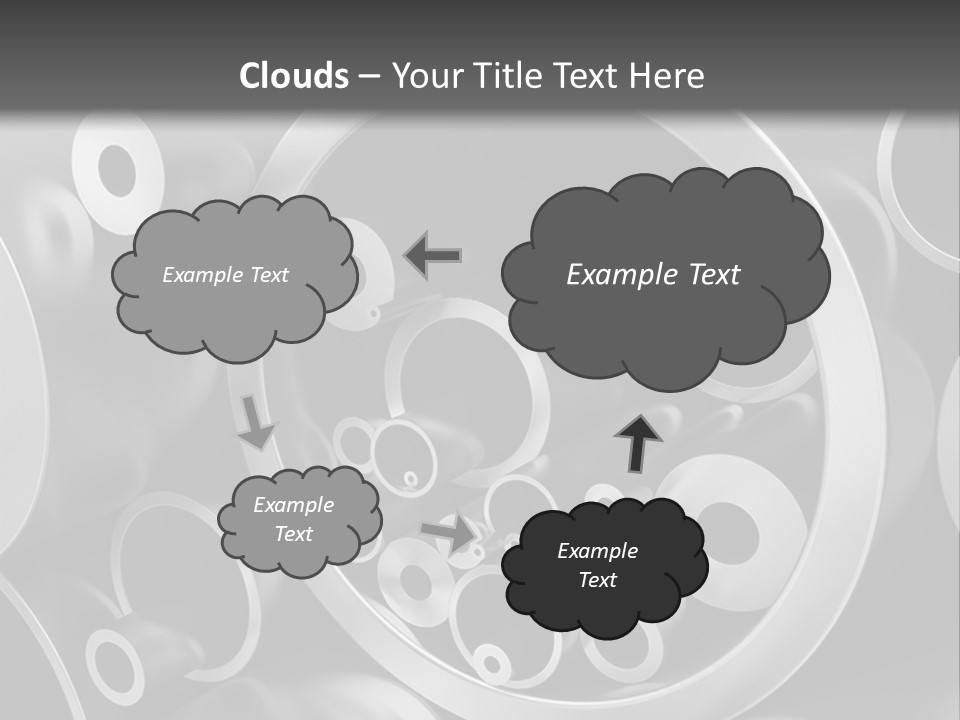 Clouds – Your Title Text Here

Example Text

Example Text

Example Text

Example Text